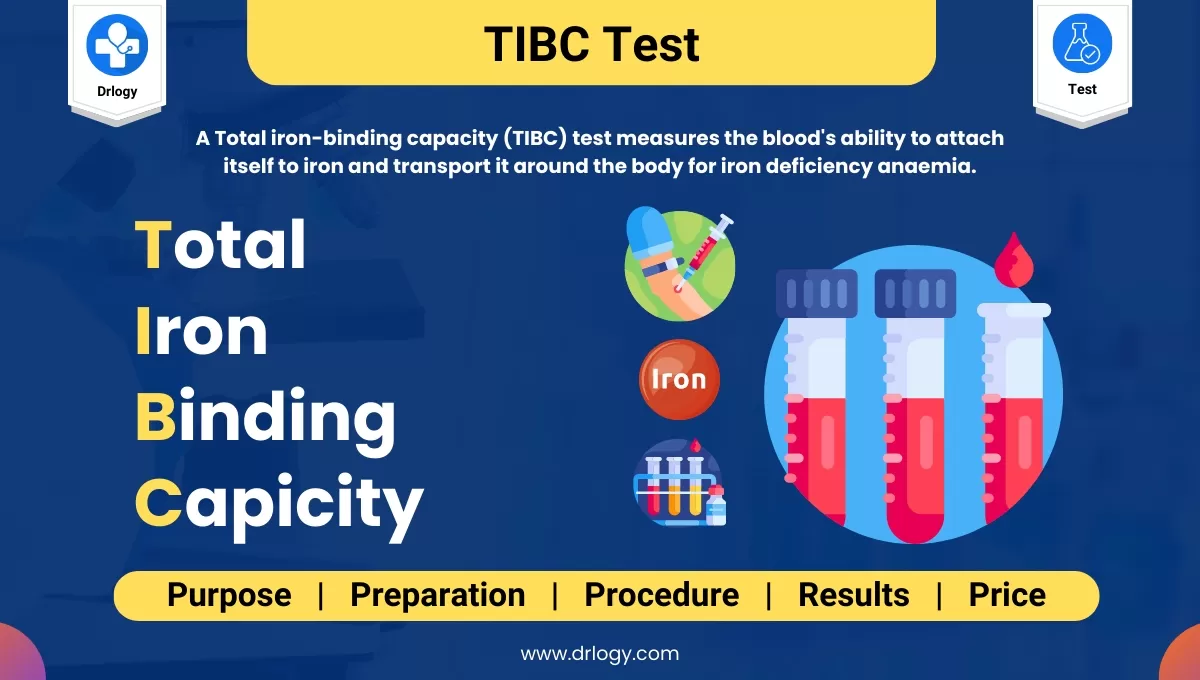 Drlogy

TIBC Test

Test

A Total iron-binding capacity (TIBC) test measures the blood's ability to attach itself to iron and transport it around the body for iron deficiency anaemia.

Total
Iron
Binding
Capicity

Iron

Purpose | Preparation | Procedure | Results | Price

www.drlogy.com